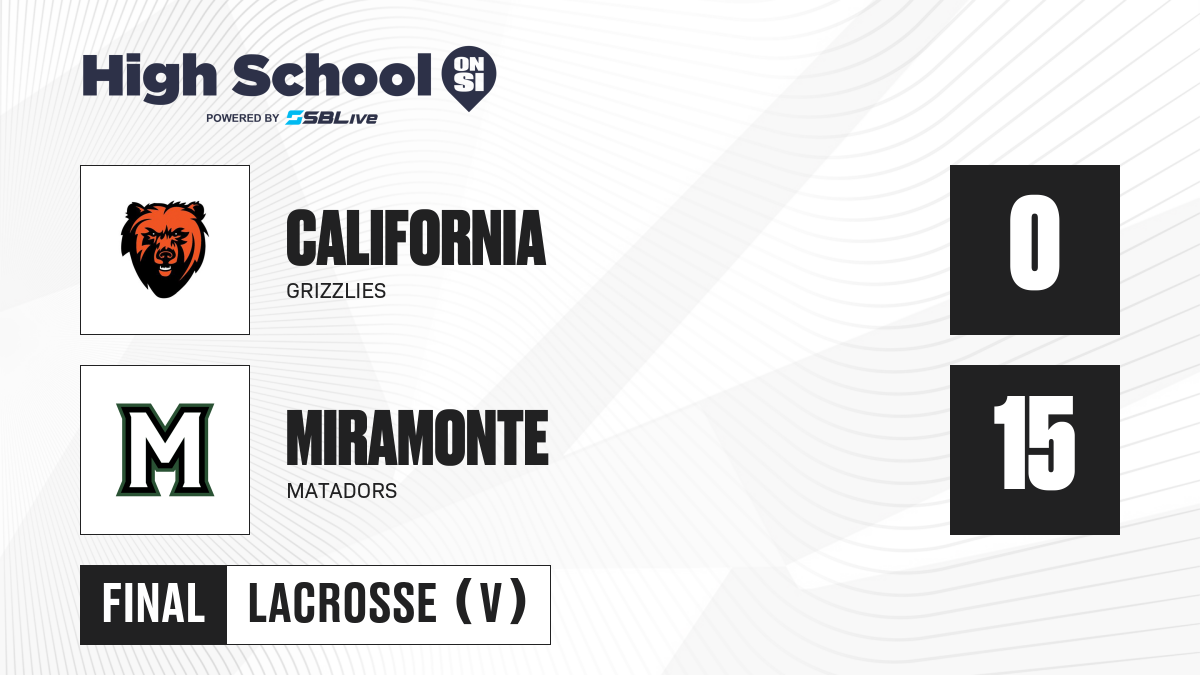 High School ON SI
POWERED BY SBLive

CALIFORNIA
GRIZZLIES

0

M

MIRAMONTE
MATADORS

15

FINAL LACROSSE (V)